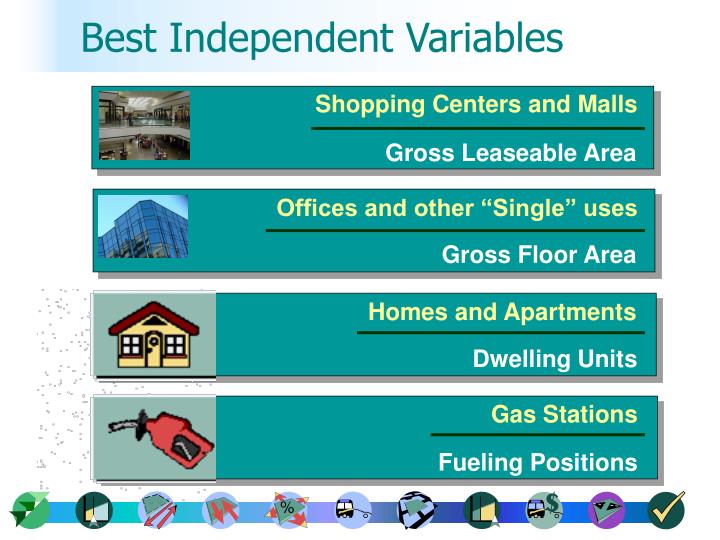 Best Independent Variables

Shopping Centers and Malls

Gross Leaseable Area

Offices and other “Single” uses

Gross Floor Area

Homes and Apartments

Dwelling Units

Gas Stations

Fueling Positions

%

$